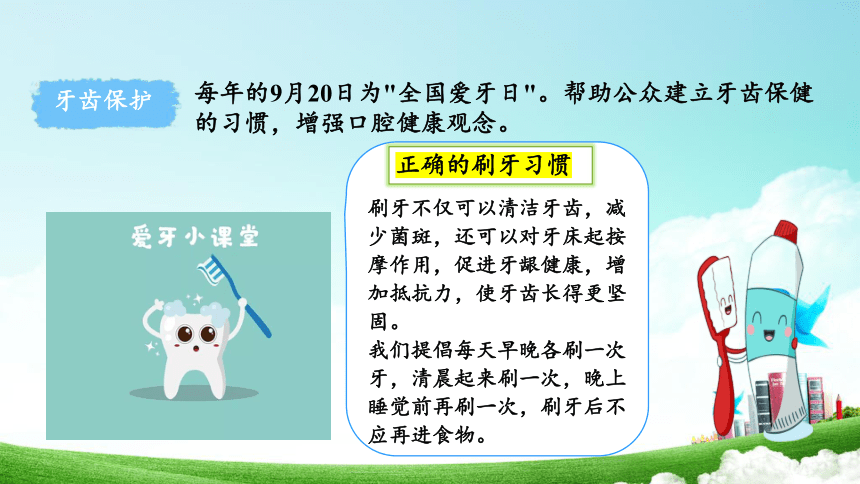 牙齿保护

每年的9月20日为"全国爱牙日"。帮助公众建立牙齿保健的习惯，增强口腔健康观念。

爱牙小课堂

正确的刷牙习惯

刷牙不仅可以清洁牙齿，减少菌斑，还可以对牙床起按摩作用，促进牙龈健康，增加抵抗力，使牙齿长得更坚固。
我们提倡每天早晚各刷一次牙，清晨起来刷一次，晚上睡觉前再刷一次，刷牙后不应再进食物。